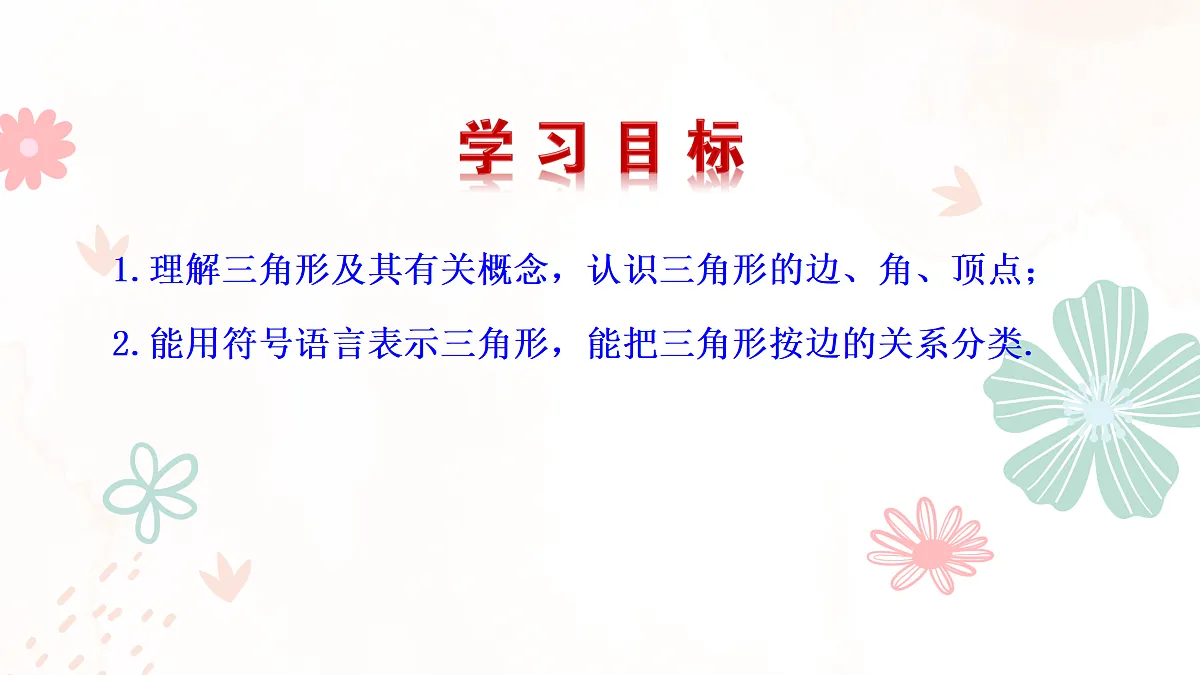 学习目标

1.理解三角形及其有关概念，认识三角形的边、角、顶点；

2.能用符号语言表示三角形，能把三角形按边的关系分类.